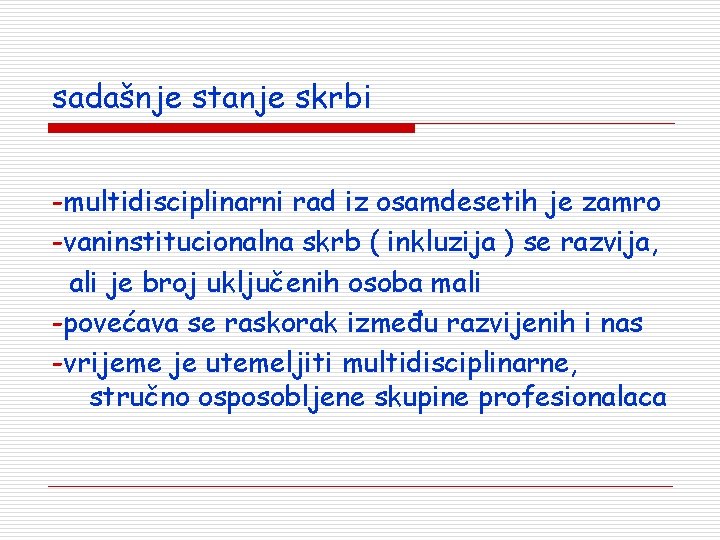 sadašnje stanje skrbi

-multidisciplinarni rad iz osamdesetih je zamro
-vaninstitucionalna skrb ( inkluzija ) se razvija, ali je broj uključenih osoba mali
-povećava se raskorak između razvijenih i nas
-vrijeme je utemeljiti multidisciplinarne, stručno osposobljene skupine profesionalaca